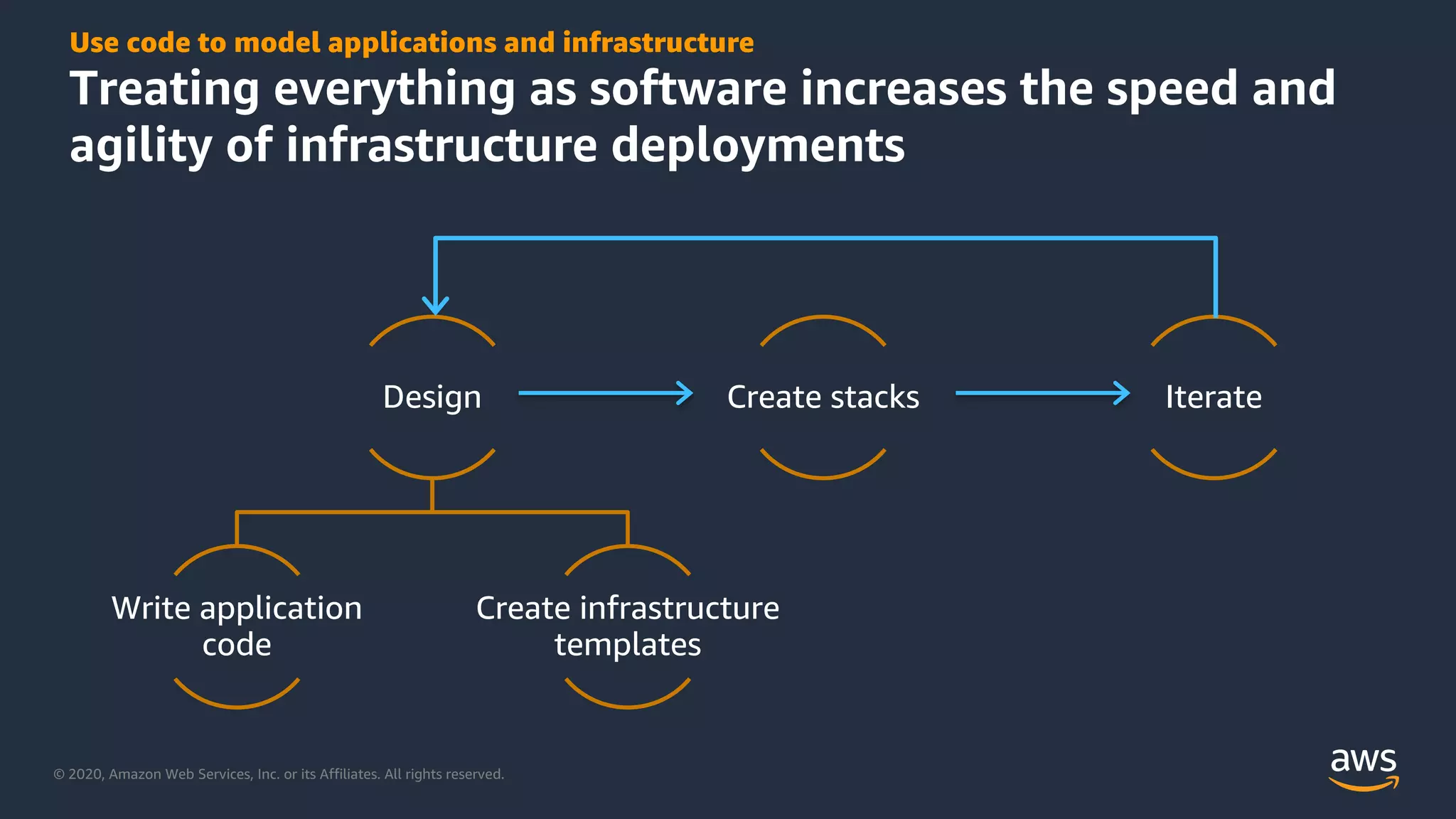 Use code to model applications and infrastructure

Treating everything as software increases the speed and agility of infrastructure deployments

Design

Create stacks

Iterate

Write application code

Create infrastructure templates

© 2020, Amazon Web Services, Inc. or its Affiliates. All rights reserved.

aws